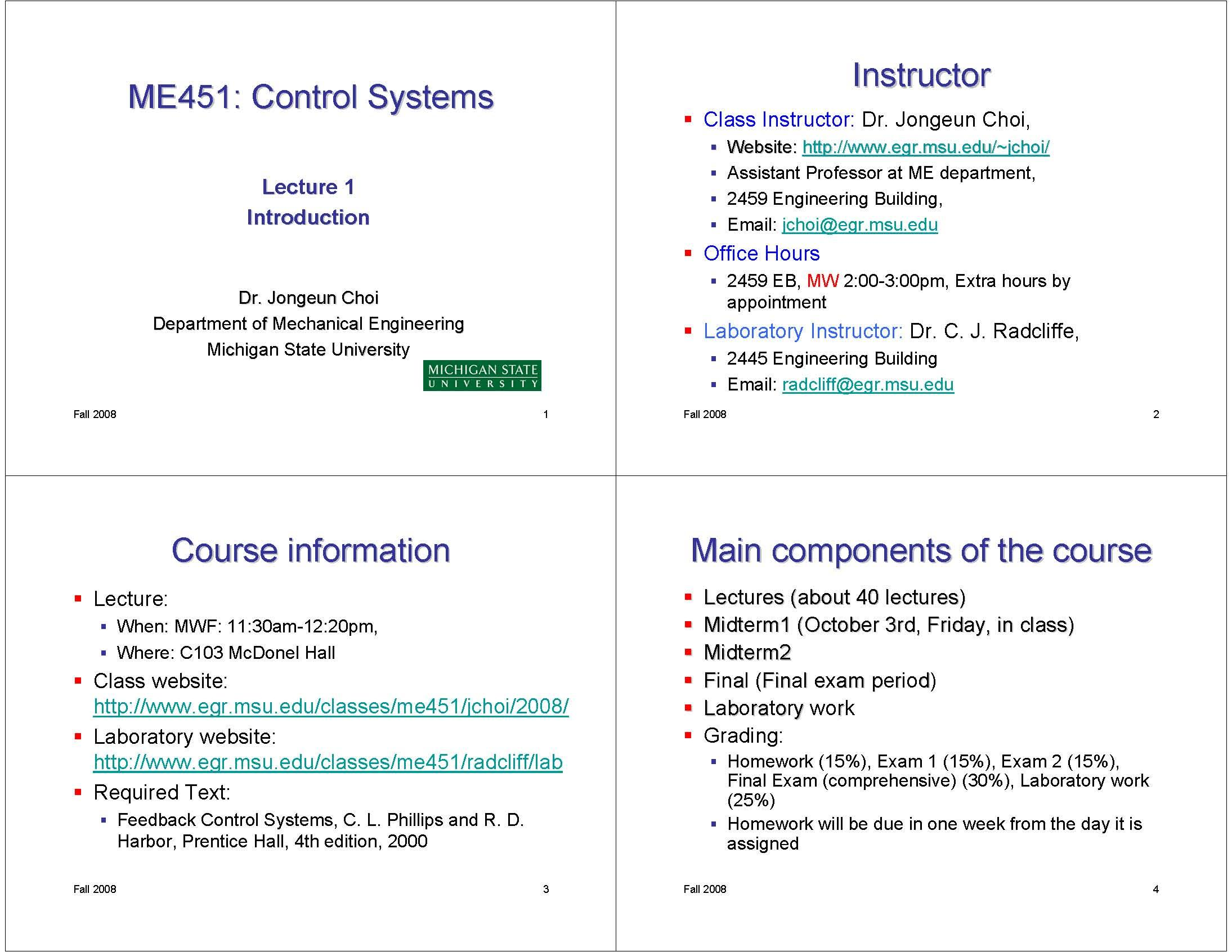 ME451: Control Systems

Lecture 1
Introduction

Dr. Jongeun Choi
Department of Mechanical Engineering
Michigan State University

MICHIGAN STATE
UNIVERSITY

Fall 2008 1

Instructor

- Class Instructor: Dr. Jongeun Choi,
  - Website: http://www.egr.msu.edu/~jchoi/
  - Assistant Professor at ME department,
  - 2459 Engineering Building,
  - Email: jchoi@egr.msu.edu
- Office Hours
  - 2459 EB, MW 2:00-3:00pm, Extra hours by appointment
- Laboratory Instructor: Dr. C. J. Radcliffe,
  - 2445 Engineering Building
  - Email: radcliff@egr.msu.edu

Fall 2008 2

Course information

- Lecture:
  - When: MWF: 11:30am-12:20pm,
  - Where: C103 McDonel Hall
- Class website: http://www.egr.msu.edu/classes/me451/jchoi/2008/
- Laboratory website: http://www.egr.msu.edu/classes/me451/radcliff/lab
- Required Text:
  - Feedback Control Systems, C. L. Phillips and R. D. Harbor, Prentice Hall, 4th edition, 2000

Fall 2008 3

Main components of the course

- Lectures (about 40 lectures)
- Midterm1 (October 3rd, Friday, in class)
- Midterm2
- Final (Final exam period)
- Laboratory work
- Grading:
  - Homework (15%), Exam 1 (15%), Exam 2 (15%), Final Exam (comprehensive) (30%), Laboratory work (25%)
  - Homework will be due in one week from the day it is assigned

Fall 2008 4